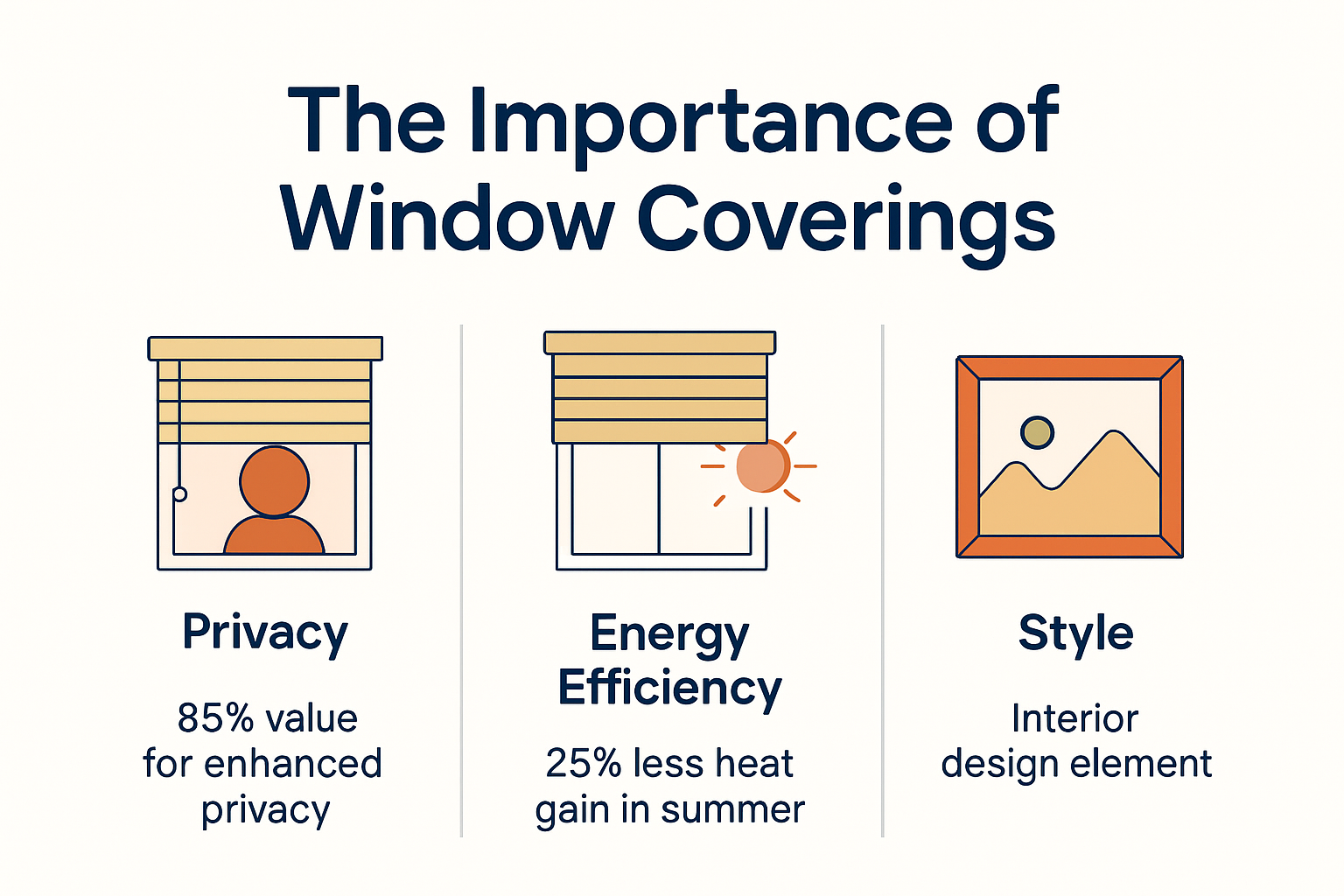 The Importance of Window Coverings

Privacy

85% value for enhanced privacy

Energy Efficiency

25% less heat gain in summer

Style

Interior design element